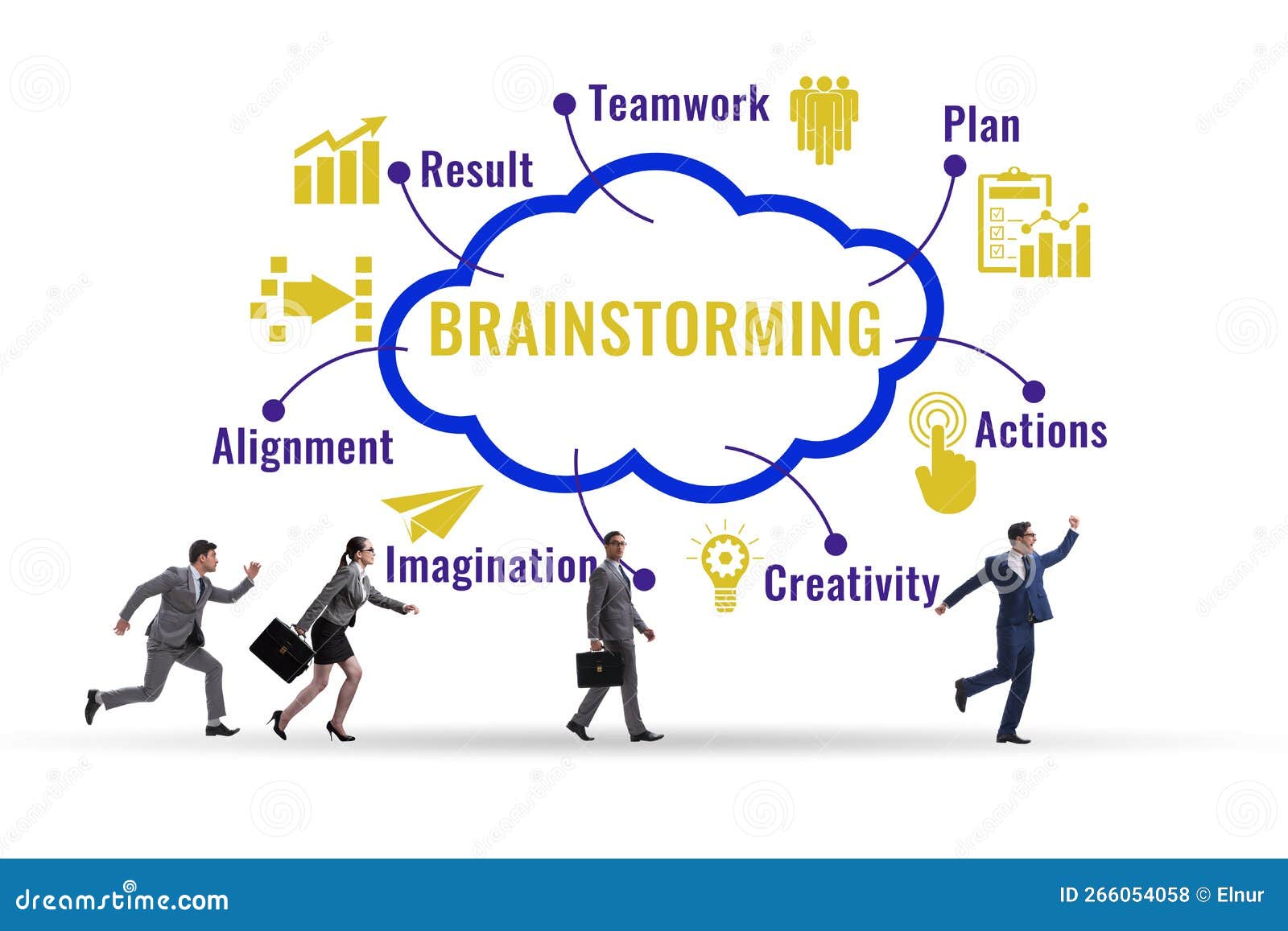 Teamwork

Plan

Result

BRAINSTORMING

Alignment

Actions

Imagination

Creativity

dreamstime.com

ID 266054058 © Elnur